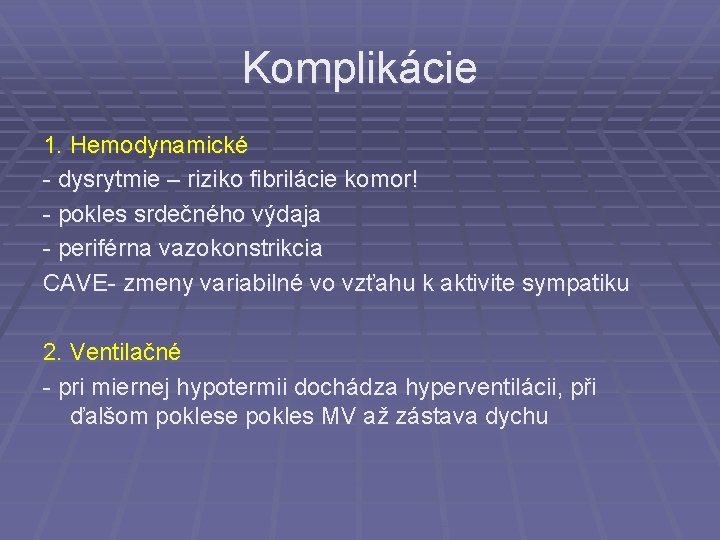 Komplikácie

1. Hemodynamické
- dysrytmie – riziko fibrilácie komor!
- pokles srdečného výdaja
- periférna vazokonstrikcia
CAVE- zmeny variabilné vo vzťahu k aktivite sympatiku

2. Ventilačné
- pri miernej hypotermii dochádza hyperventilácii, při ďalšom poklese pokles MV až zástava dychu